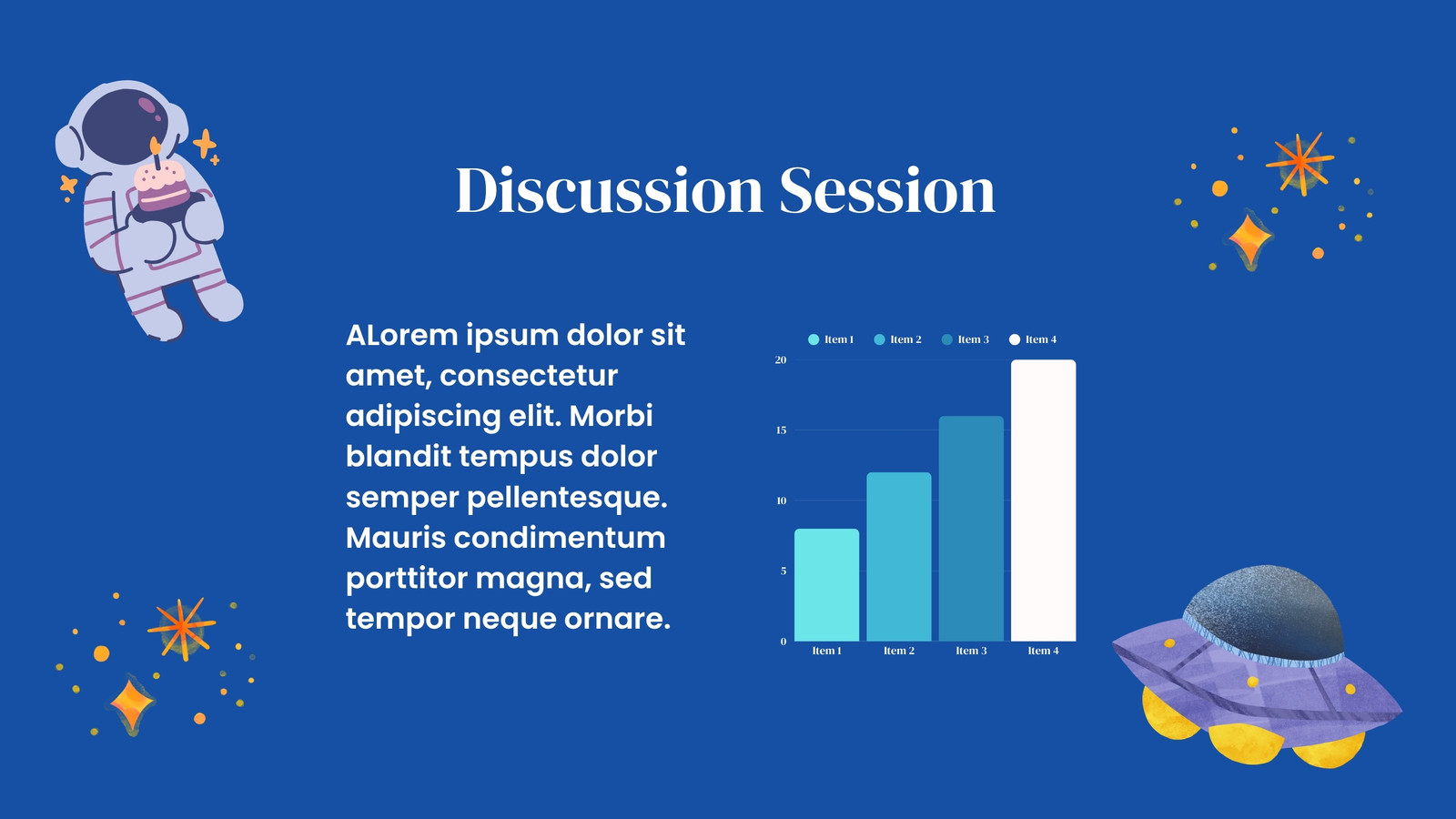 Discussion Session

ALorem ipsum dolor sit amet, consectetur adipiscing elit. Morbi blandit tempus dolor semper pellentesque. Mauris condimentum porttitor magna, sed tempor neque ornare.

Item 1 Item 2 Item 3 Item 4

20
15
10
5
0

Item 1 Item 2 Item 3 Item 4